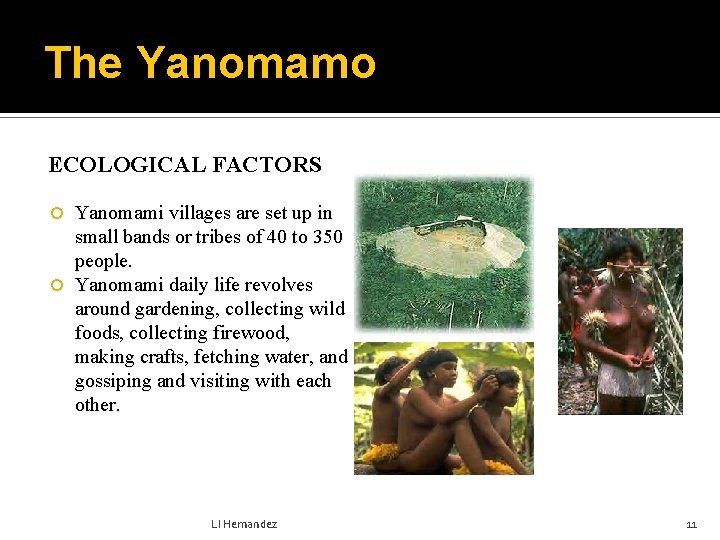 The Yanomamo

ECOLOGICAL FACTORS

Yanomami villages are set up in small bands or tribes of 40 to 350 people.

Yanomami daily life revolves around gardening, collecting wild foods, collecting firewood, making crafts, fetching water, and gossiping and visiting with each other.

LI Hernandez

11